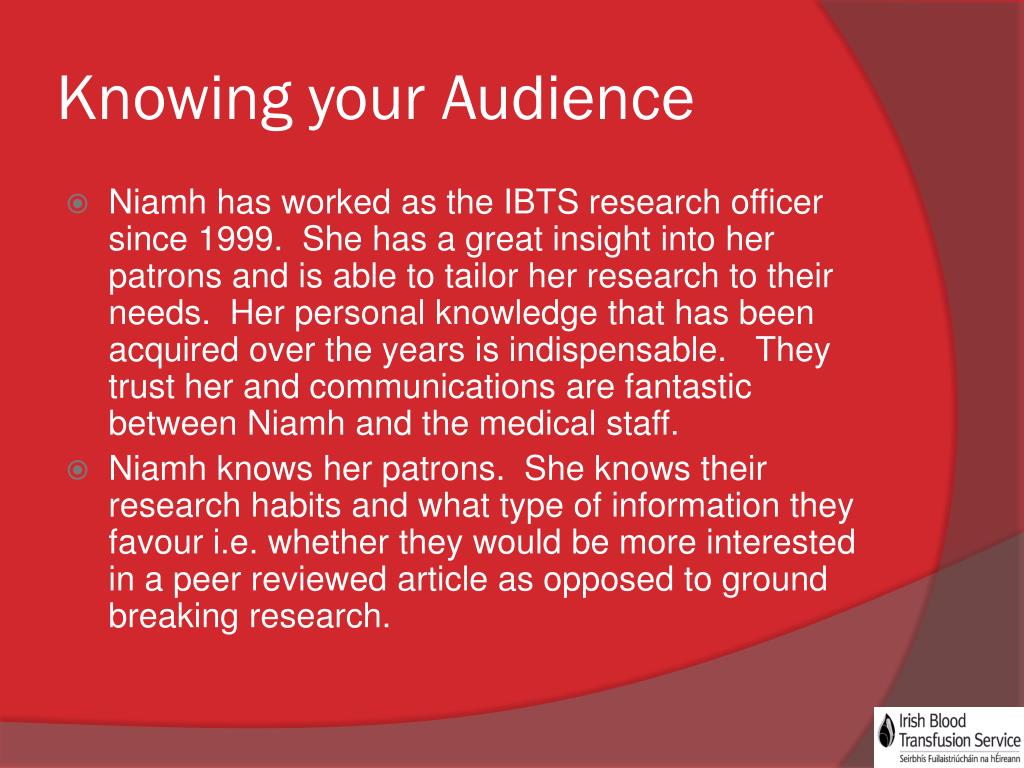 Knowing your Audience

Niamh has worked as the IBTS research officer since 1999. She has a great insight into her patrons and is able to tailor her research to their needs. Her personal knowledge that has been acquired over the years is indispensable. They trust her and communications are fantastic between Niamh and the medical staff.

Niamh knows her patrons. She knows their research habits and what type of information they favour i.e. whether they would be more interested in a peer reviewed article as opposed to ground breaking research.

Irish Blood Transfusion Service
Seirbhís Fuilaistriúcháin na hÉireann